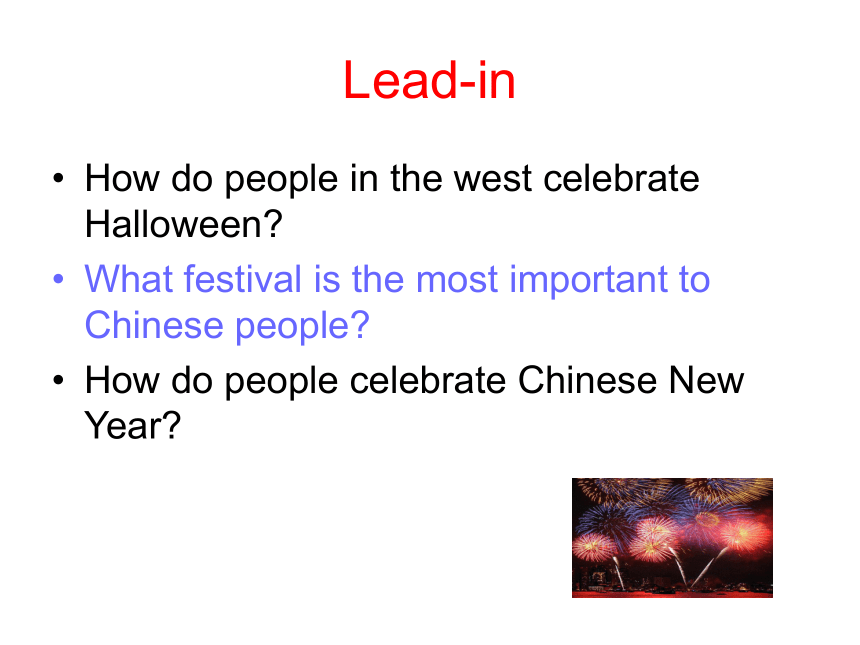 Lead-in

• How do people in the west celebrate Halloween?
• What festival is the most important to Chinese people?
• How do people celebrate Chinese New Year?